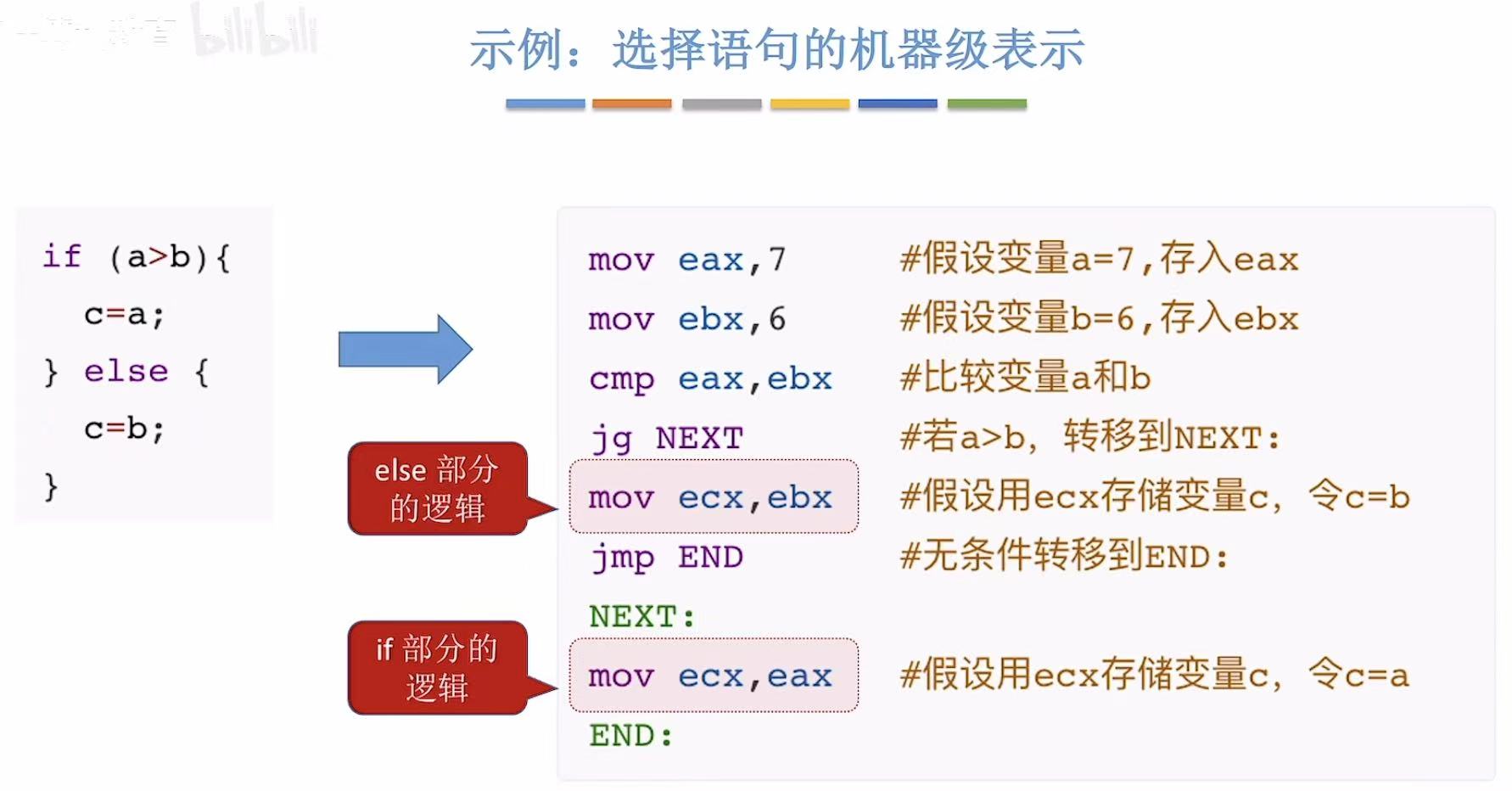 bilibili

示例：选择语句的机器级表示

if (a>b){
 c=a;
} else {
 c=b;
}

else 部分的逻辑

if 部分的逻辑

mov eax,7 #假设变量a=7,存入eax
mov ebx,6 #假设变量b=6,存入ebx
cmp eax,ebx #比较变量a和b
jg NEXT #若a>b，转移到NEXT:
mov ecx,ebx #假设用ecx存储变量c，令c=b
jmp END #无条件转移到END:
NEXT:
mov ecx,eax #假设用ecx存储变量c，令c=a
END: